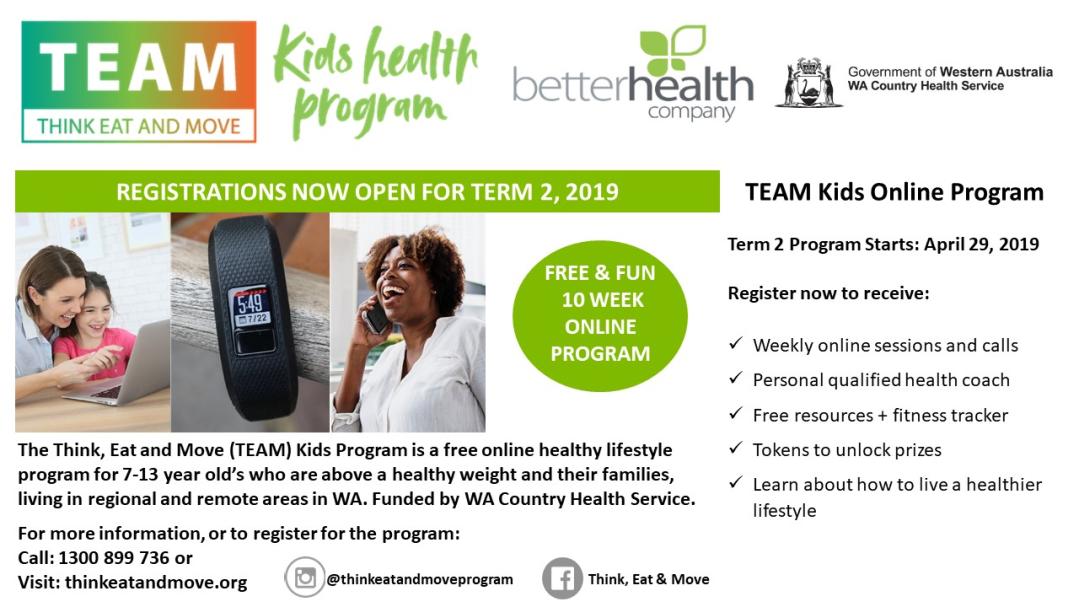 TEAM
THINK EAT AND MOVE

Kids health program

betterhealth company

Government of Western Australia
WA Country Health Service

REGISTRATIONS NOW OPEN FOR TERM 2, 2019

5:49
7/22

FREE & FUN 10 WEEK ONLINE PROGRAM

The Think, Eat and Move (TEAM) Kids Program is a free online healthy lifestyle program for 7-13 year old's who are above a healthy weight and their families, living in regional and remote areas in WA. Funded by WA Country Health Service.

For more information, or to register for the program:
Call: 1300 899 736 or
Visit: thinkeatandmove.org

@thinkeatandmoveprogram

Think, Eat & Move

TEAM Kids Online Program

Term 2 Program Starts: April 29, 2019

Register now to receive:

✓ Weekly online sessions and calls
✓ Personal qualified health coach
✓ Free resources + fitness tracker
✓ Tokens to unlock prizes
✓ Learn about how to live a healthier lifestyle